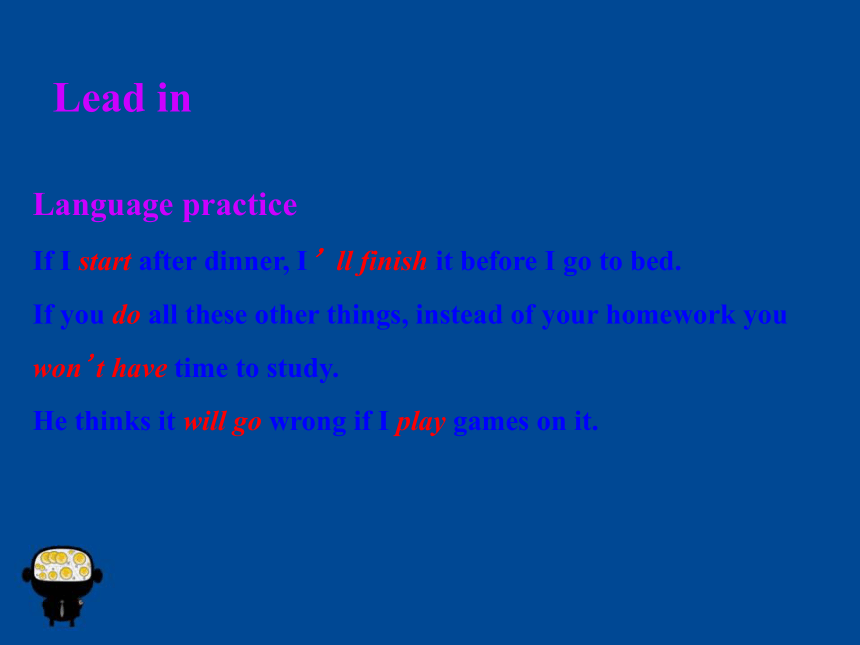 Lead in

Language practice

If I start after dinner, I’ll finish it before I go to bed.

If you do all these other things, instead of your homework you won’t have time to study.

He thinks it will go wrong if I play games on it.